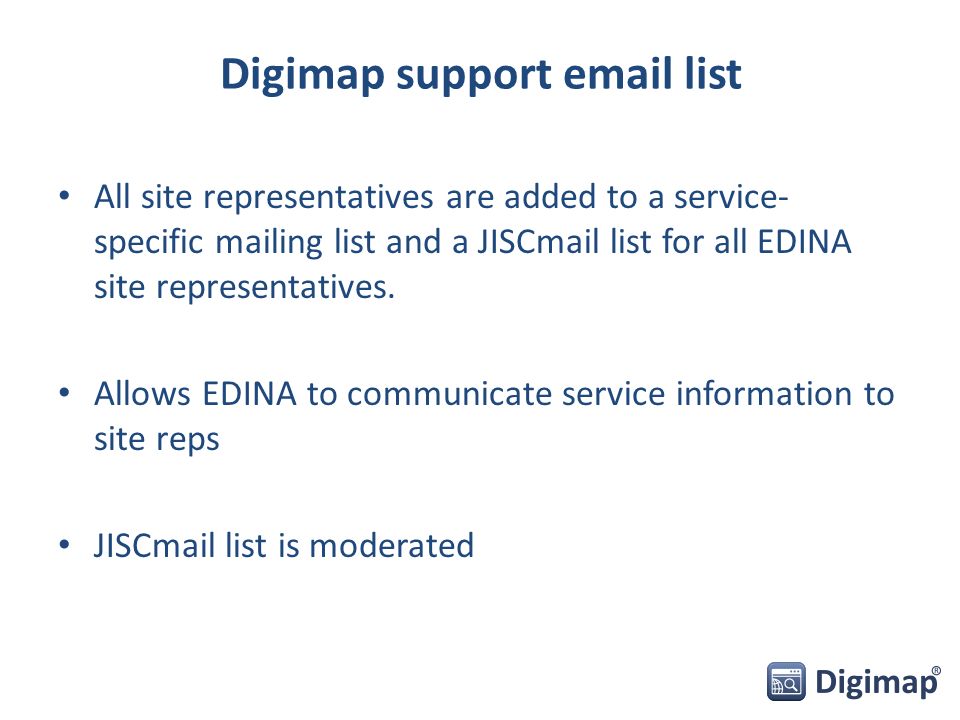 Digimap support email list

• All site representatives are added to a service-specific mailing list and a JISCmail list for all EDINA site representatives.

• Allows EDINA to communicate service information to site reps

• JISCmail list is moderated

Digimap®